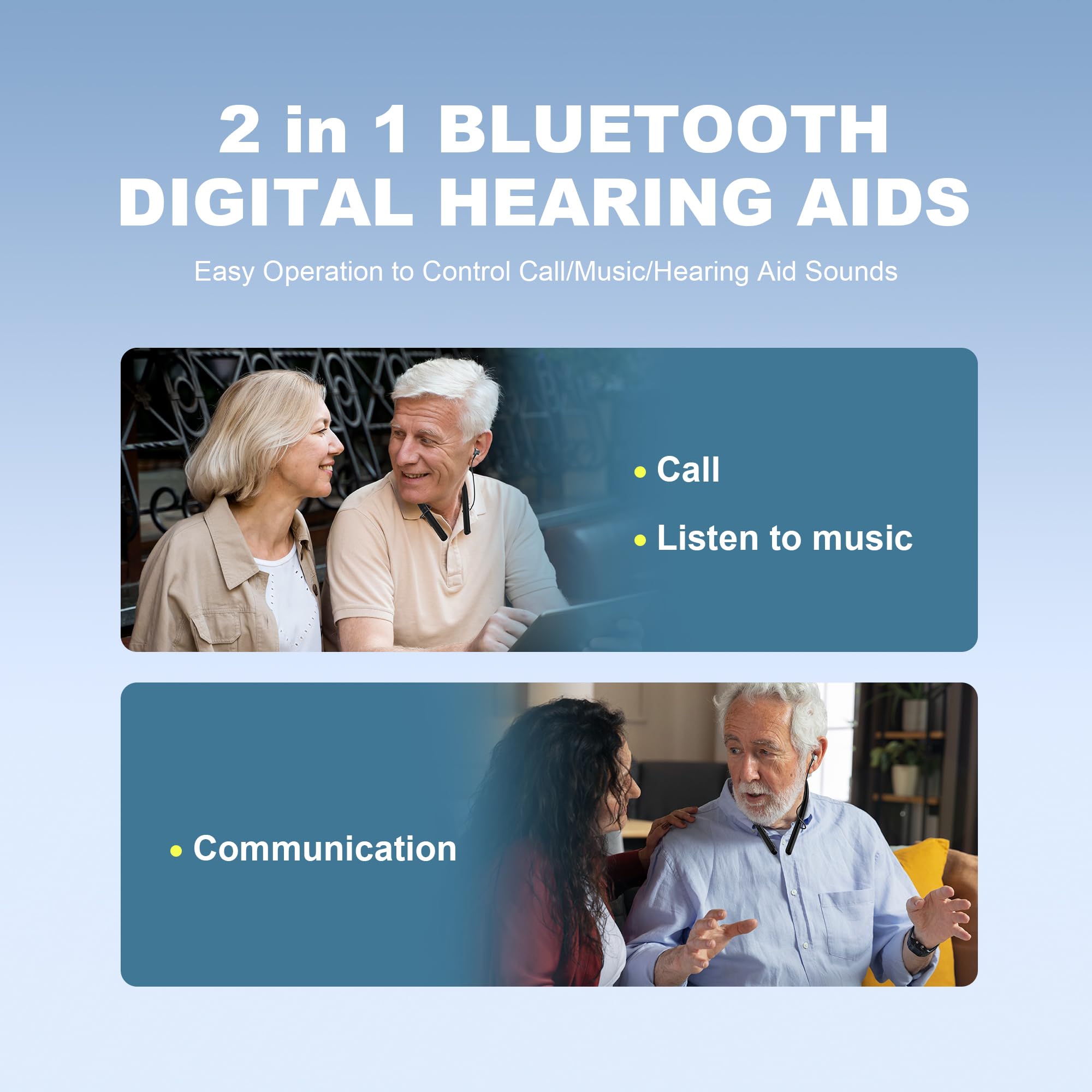 2 in 1 BLUETOOTH
DIGITAL HEARING AIDS

Easy Operation to Control Call/Music/Hearing Aid Sounds

• Call
• Listen to music

• Communication